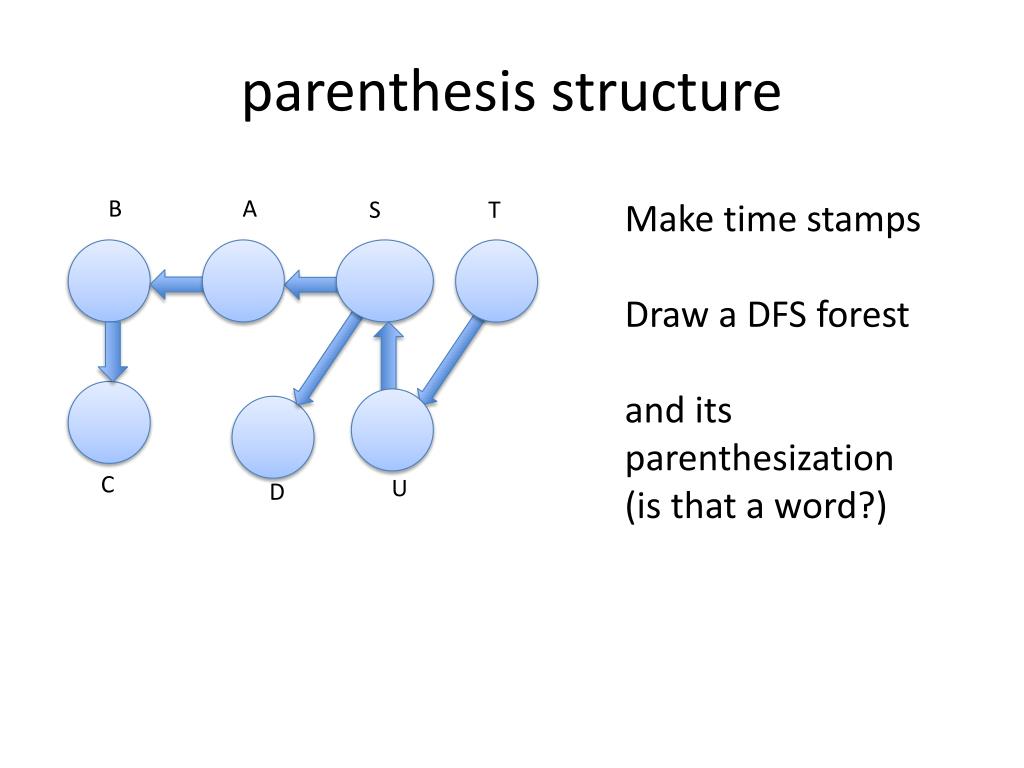 parenthesis structure

B A S T

C D U

Make time stamps

Draw a DFS forest

and its parenthesization (is that a word?)